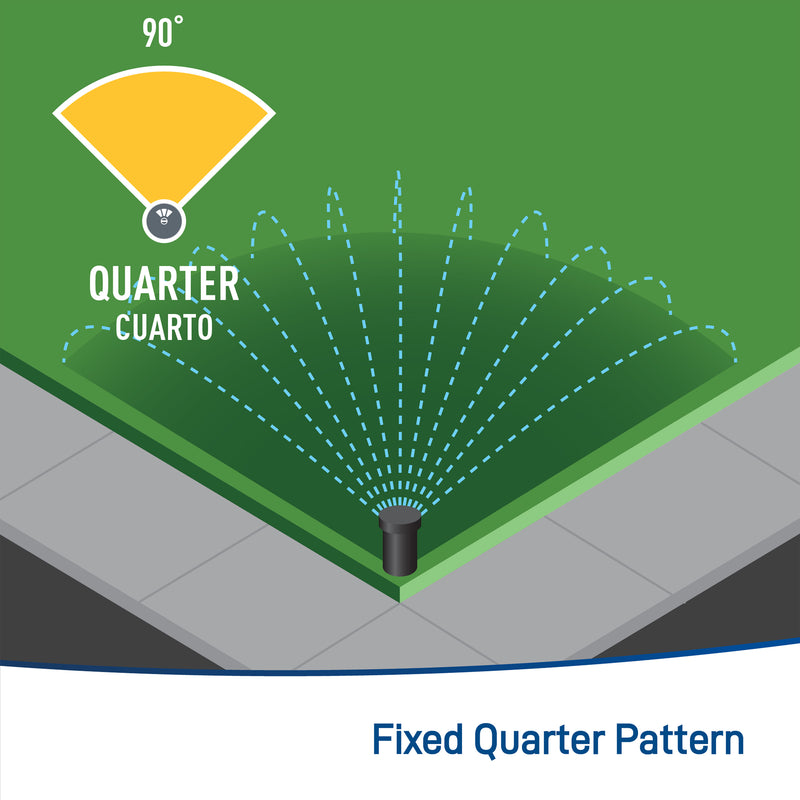 90°

QUARTER
CUARTO

Fixed Quarter Pattern